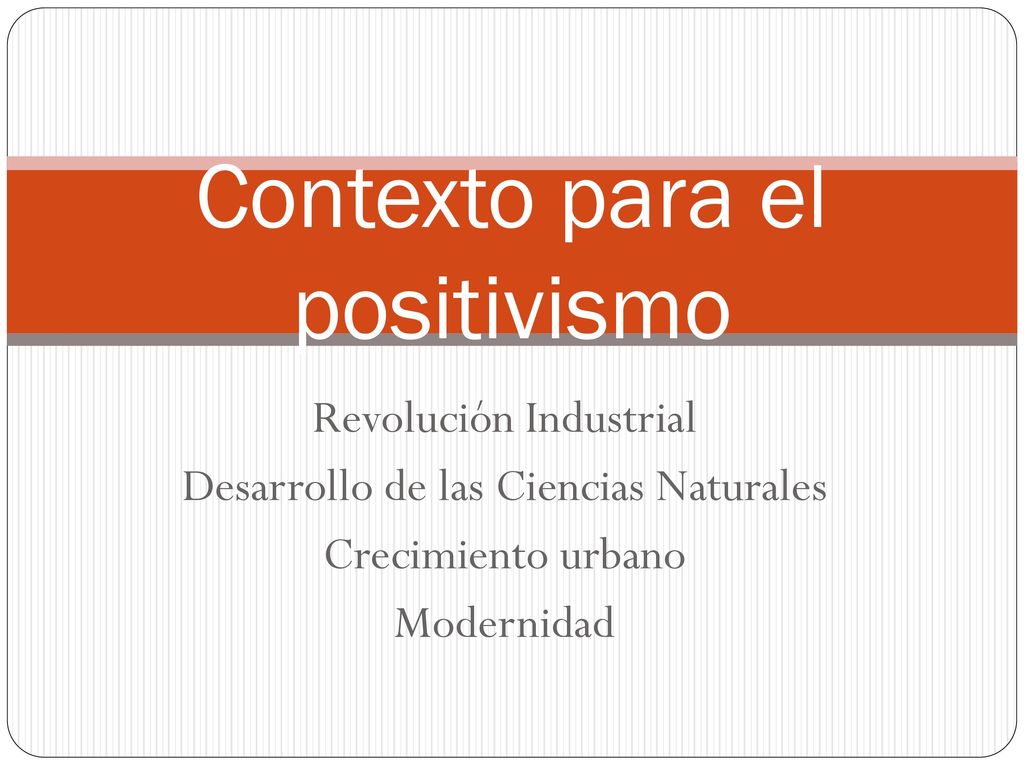 Contexto para el positivismo

Revolución Industrial
Desarrollo de las Ciencias Naturales
Crecimiento urbano
Modernidad